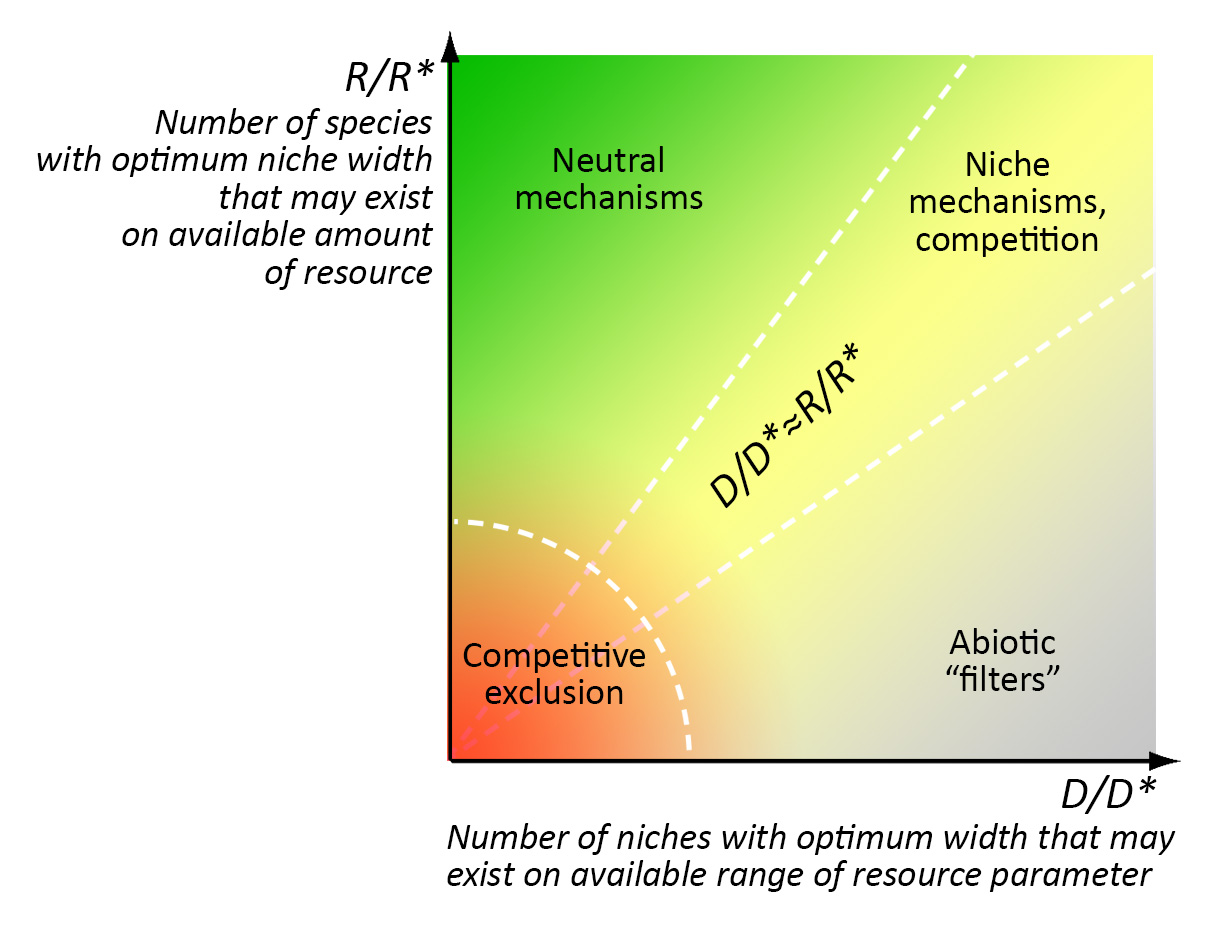 $R/R^*$
Number of species with optimum niche width that may exist on available amount of resource

Neutral mechanisms

Niche mechanisms, competition

$D/D^* \approx R/R^*$

Competitive exclusion

Abiotic "filters"

$D/D^*$
Number of niches with optimum width that may exist on available range of resource parameter